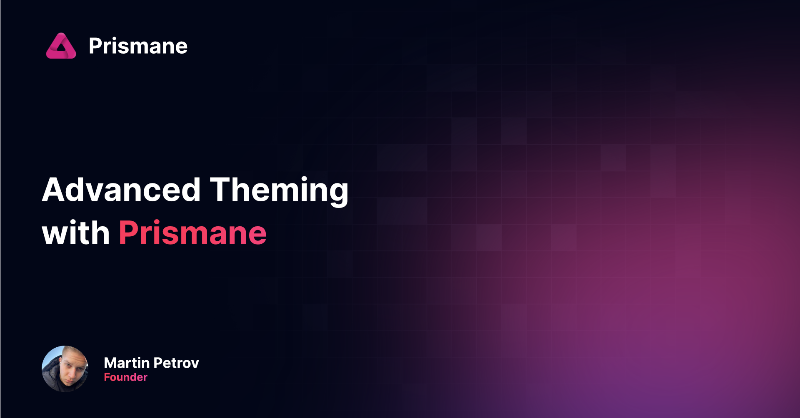 Prismane

Advanced Theming with Prismane

Martin Petrov
Founder